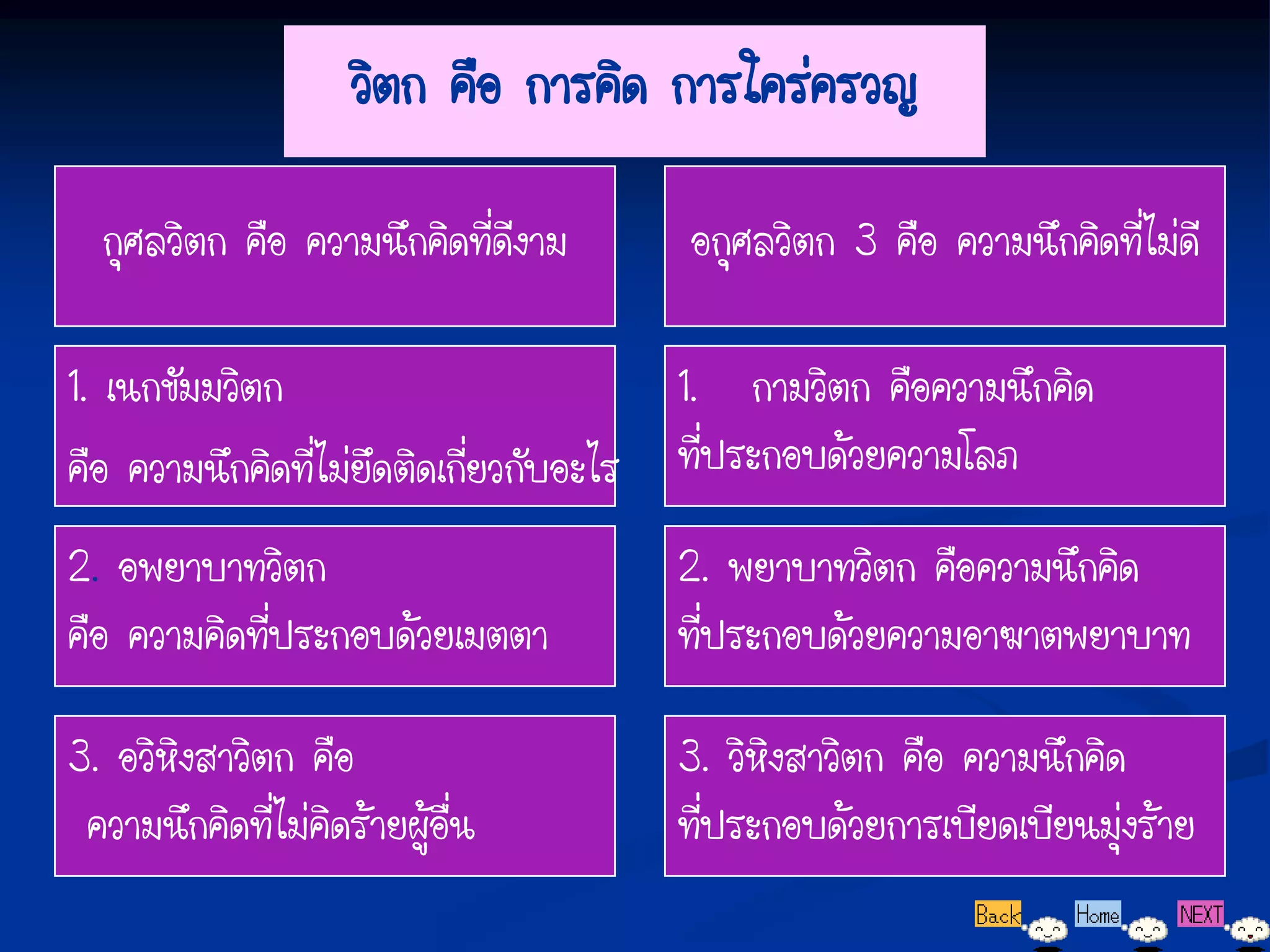 วิตก คือ การคิด การใคร่ครวญ

กุศลวิตก คือ ความนึกคิดที่ดีงาม

1. เนกขัมมวิตก

คือ ความนึกคิดที่ไม่ยึดติดเกี่ยวกับอะไร

2. อพยาบาทวิตก

คือ ความคิดที่ประกอบด้วยเมตตา

3. อวิหิงสาวิตก คือ

ความนึกคิดที่ไม่คิดร้ายผู้อื่น

อกุศลวิตก 3 คือ ความนึกคิดที่ไม่ดี

1. กามวิตก คือความนึกคิด

ที่ประกอบด้วยความโลภ

2. พยาบาทวิตก คือความนึกคิด

ที่ประกอบด้วยความอาฆาตพยาบาท

3. วิหิงสาวิตก คือ ความนึกคิด

ที่ประกอบด้วยการเบียดเบียนมุ่งร้าย

Back Home NEXT